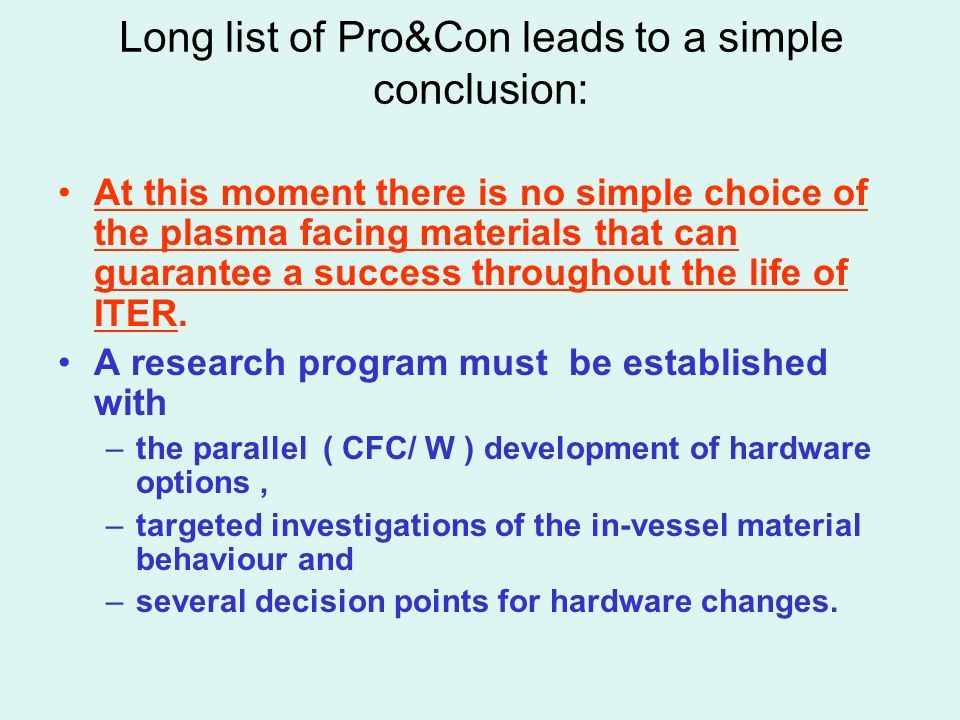 Long list of Pro&Con leads to a simple conclusion:

• At this moment there is no simple choice of the plasma facing materials that can guarantee a success throughout the life of ITER.
• A research program must be established with
– the parallel ( CFC/ W ) development of hardware options ,
– targeted investigations of the in-vessel material behaviour and
– several decision points for hardware changes.